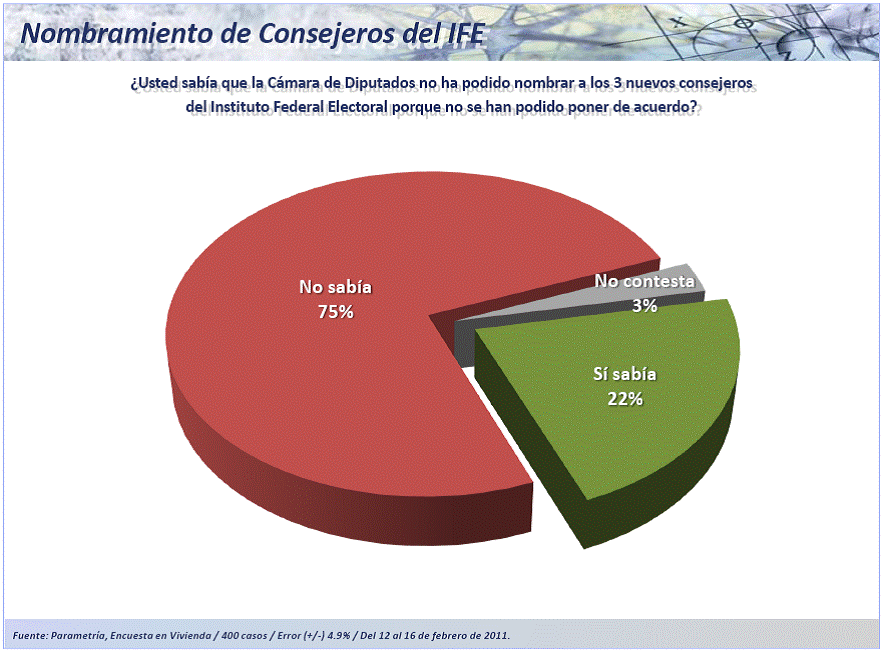 Nombramiento de Consejeros del IFE

¿Usted sabía que la Cámara de Diputados no ha podido nombrar a los 3 nuevos consejeros del Instituto Federal Electoral porque no se han podido poner de acuerdo?

No sabía
75%

No contesta
3%

Sí sabía
22%

Fuente: Parametría, Encuesta en Vivienda / 400 casos / Error (+/-) 4.9% / Del 12 al 16 de febrero de 2011.